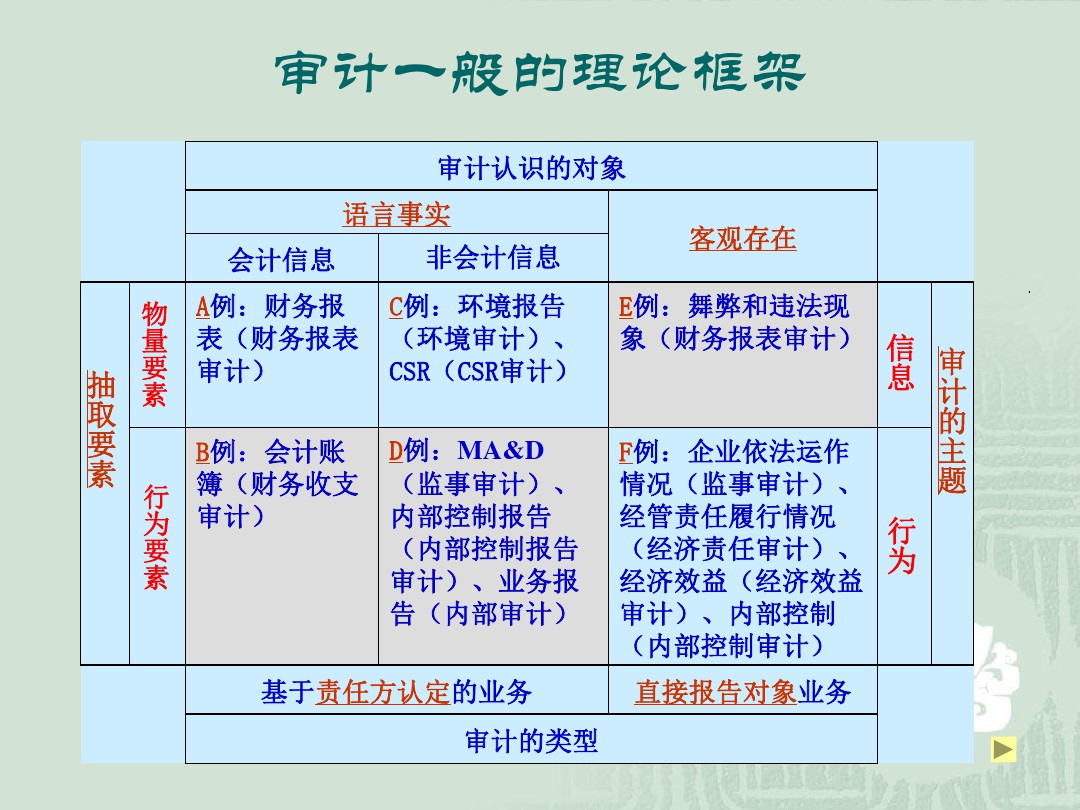 审计一般的理论框架

| | | 审计认识的对象 | | | | |
|---|---|---|---|---|---|---|
| | | 语言事实 | | 客观存在 | | |
| | | 会计信息 | 非会计信息 | | | |
| 抽取要素 | 物量要素 | A例：财务报表（财务报表审计） | C例：环境报告（环境审计）、CSR（CSR审计） | E例：舞弊和违法现象（财务报表审计） | 信息 | 审计的主题 |
| | 行为要素 | B例：会计账簿（财务收支审计） | D例：MA&D（监事审计）、内部控制报告（内部控制报告审计）、业务报告（内部审计） | F例：企业依法运作情况（监事审计）、经管责任履行情况（经济责任审计）、经济效益（经济效益审计）、内部控制（内部控制审计） | 行为 | |
| | | 基于责任方认定的业务 | | 直接报告对象业务 | | |
| | | 审计的类型 | | | | |